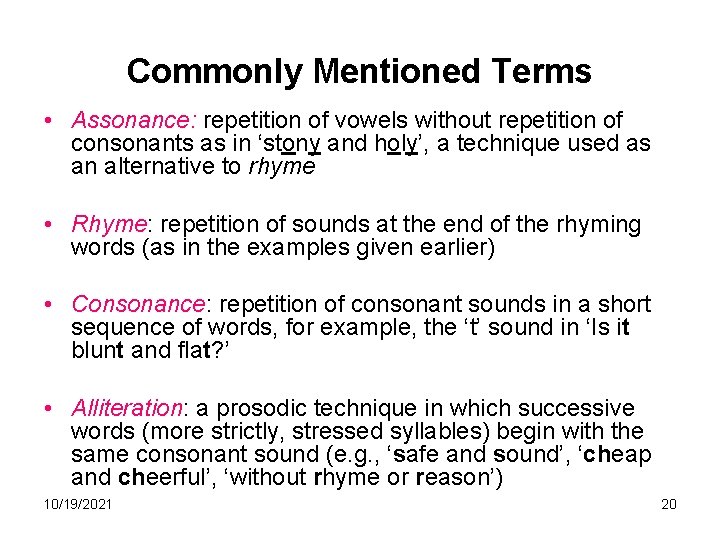 Commonly Mentioned Terms

• Assonance: repetition of vowels without repetition of consonants as in ‘stony and holy’, a technique used as an alternative to rhyme

• Rhyme: repetition of sounds at the end of the rhyming words (as in the examples given earlier)

• Consonance: repetition of consonant sounds in a short sequence of words, for example, the ‘t’ sound in ‘Is it blunt and flat?’

• Alliteration: a prosodic technique in which successive words (more strictly, stressed syllables) begin with the same consonant sound (e.g., ‘safe and sound’, ‘cheap and cheerful’, ‘without rhyme or reason’)

10/19/2021

20